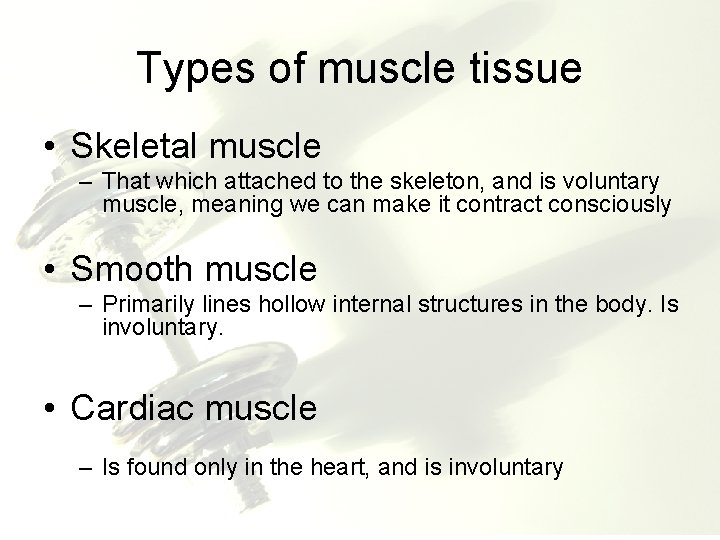 Types of muscle tissue

• Skeletal muscle
– That which attached to the skeleton, and is voluntary muscle, meaning we can make it contract consciously

• Smooth muscle
– Primarily lines hollow internal structures in the body. Is involuntary.

• Cardiac muscle
– Is found only in the heart, and is involuntary